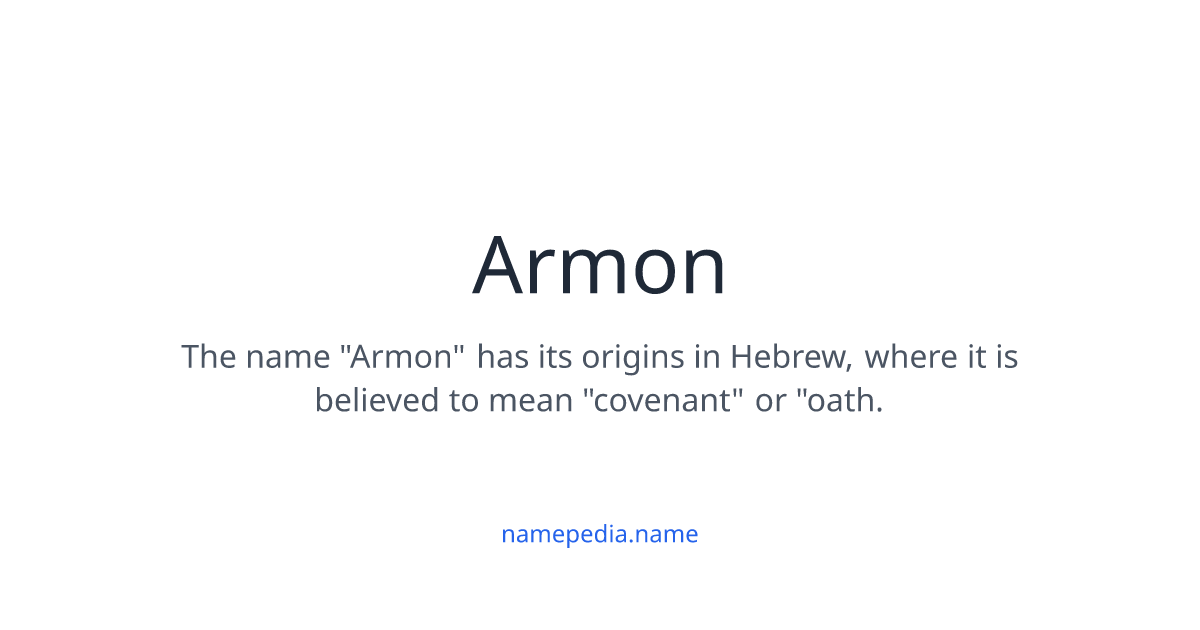 Armon

The name "Armon" has its origins in Hebrew, where it is believed to mean "covenant" or "oath.

namepedia.name